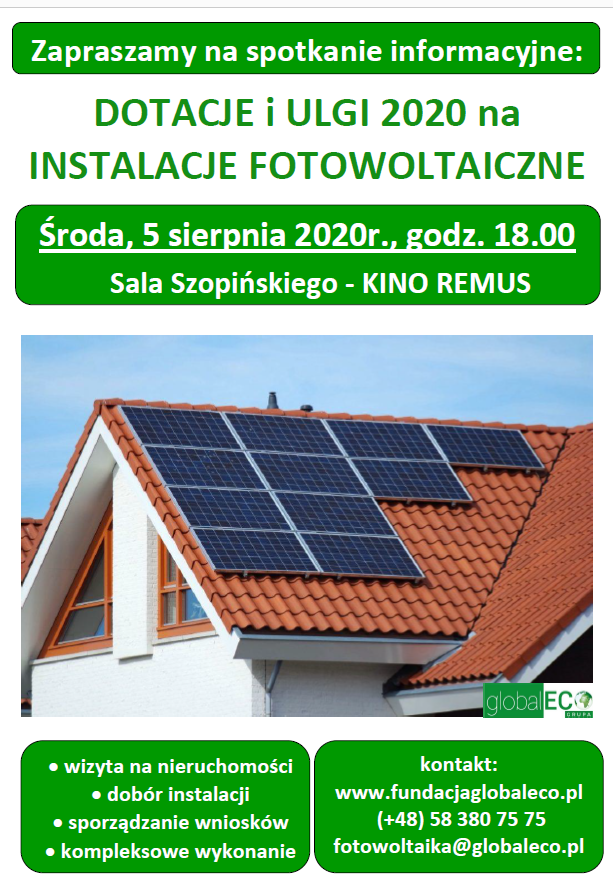 Zapraszamy na spotkanie informacyjne:

DOTACJE i ULGI 2020 na INSTALACJE FOTOWOLTAICZNE

Środa, 5 sierpnia 2020r., godz. 18.00

Sala Szopińskiego - KINO REMUS

globalECO GRUPA

• wizyta na nieruchomości
• dobór instalacji
• sporządzanie wniosków
• kompleksowe wykonanie

kontakt:
www.fundacjaglobaleco.pl
(+48) 58 380 75 75
fotowoltaika@globaleco.pl